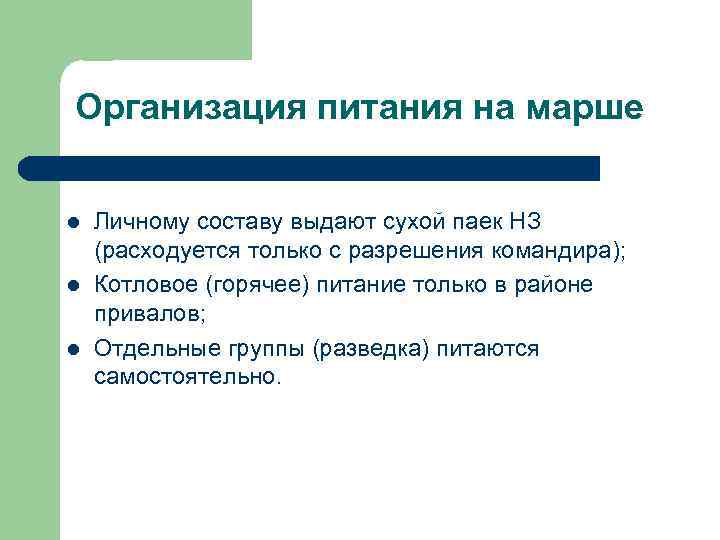 Организация питания на марше

- Личному составу выдают сухой паек НЗ (расходуется только с разрешения командира);
- Котловое (горячее) питание только в районе привалов;
- Отдельные группы (разведка) питаются самостоятельно.